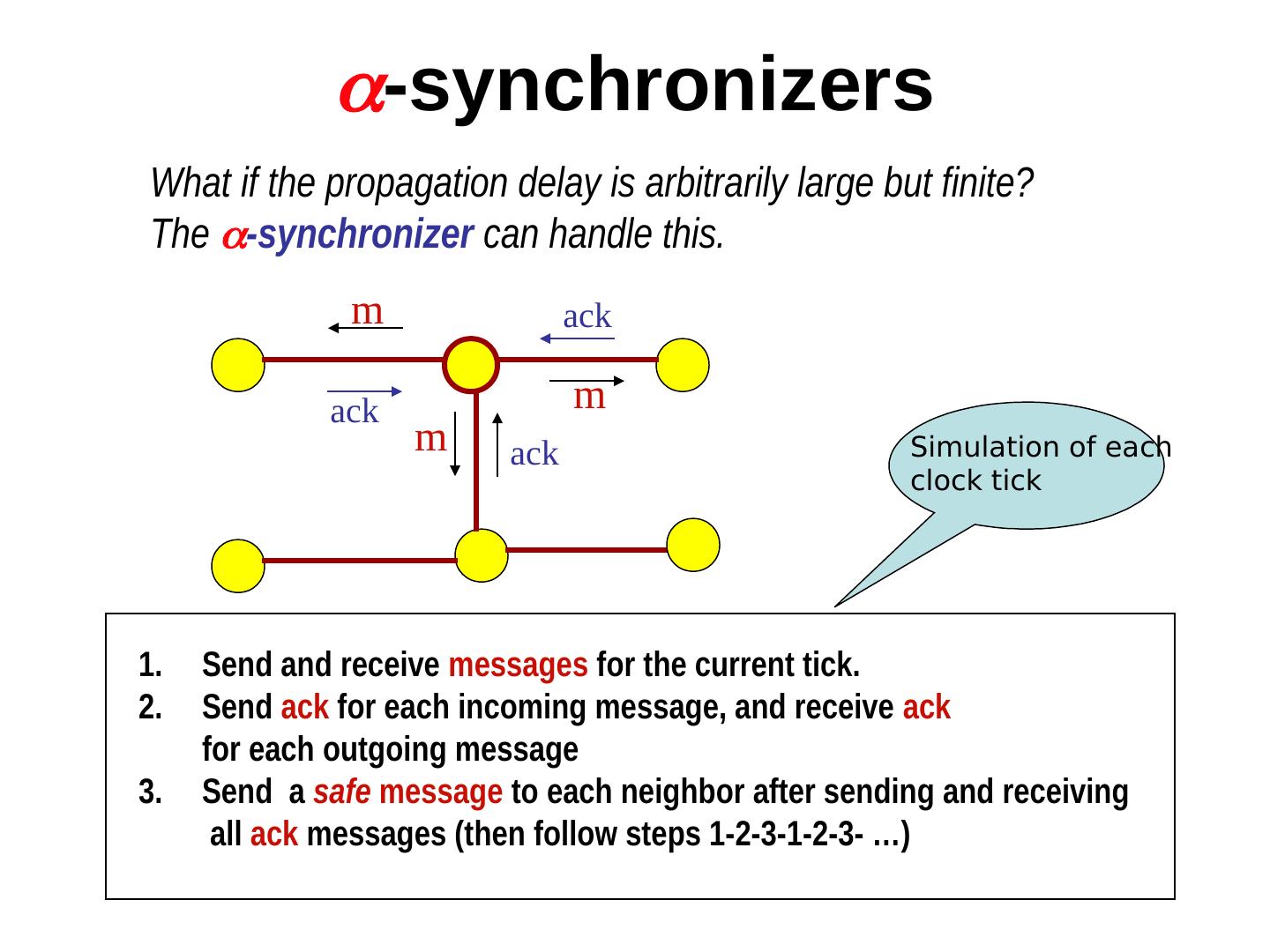 $\alpha$-synchronizers

What if the propagation delay is arbitrarily large but finite?
The $\alpha$-synchronizer can handle this.

m
ack
m
ack
m
ack

Simulation of each clock tick

1. Send and receive messages for the current tick.
2. Send ack for each incoming message, and receive ack for each outgoing message
3. Send a safe message to each neighbor after sending and receiving all ack messages (then follow steps 1-2-3-1-2-3- …)